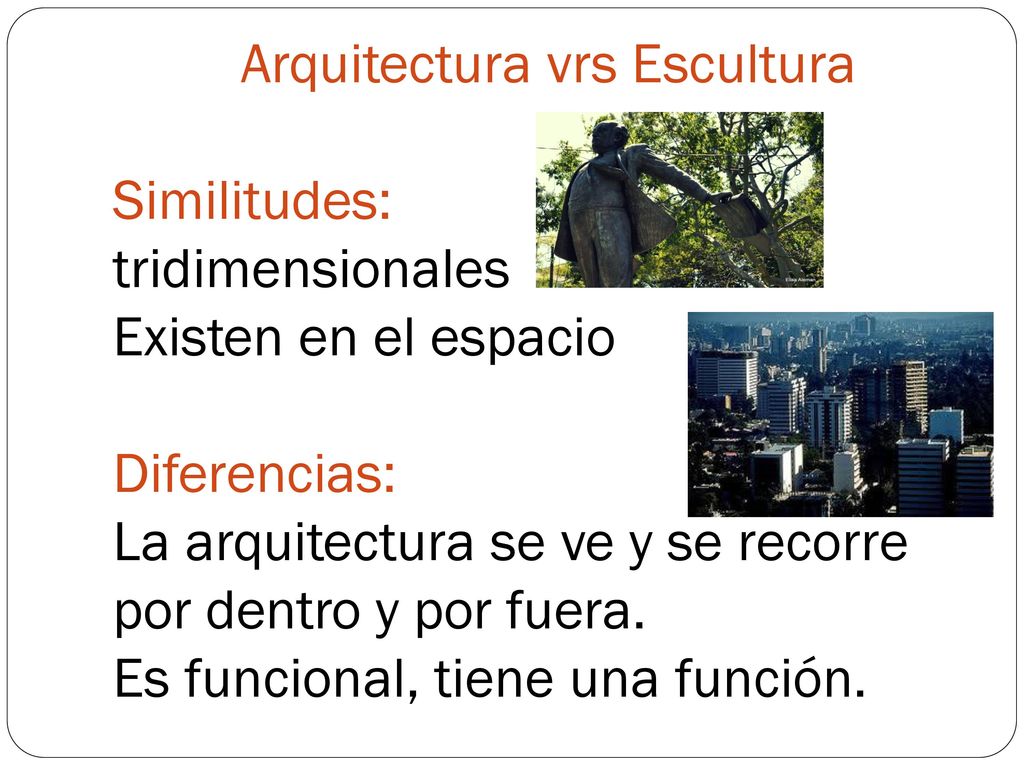 Arquitectura vrs Escultura

Similitudes:
tridimensionales
Existen en el espacio

Diferencias:
La arquitectura se ve y se recorre por dentro y por fuera.
Es funcional, tiene una función.